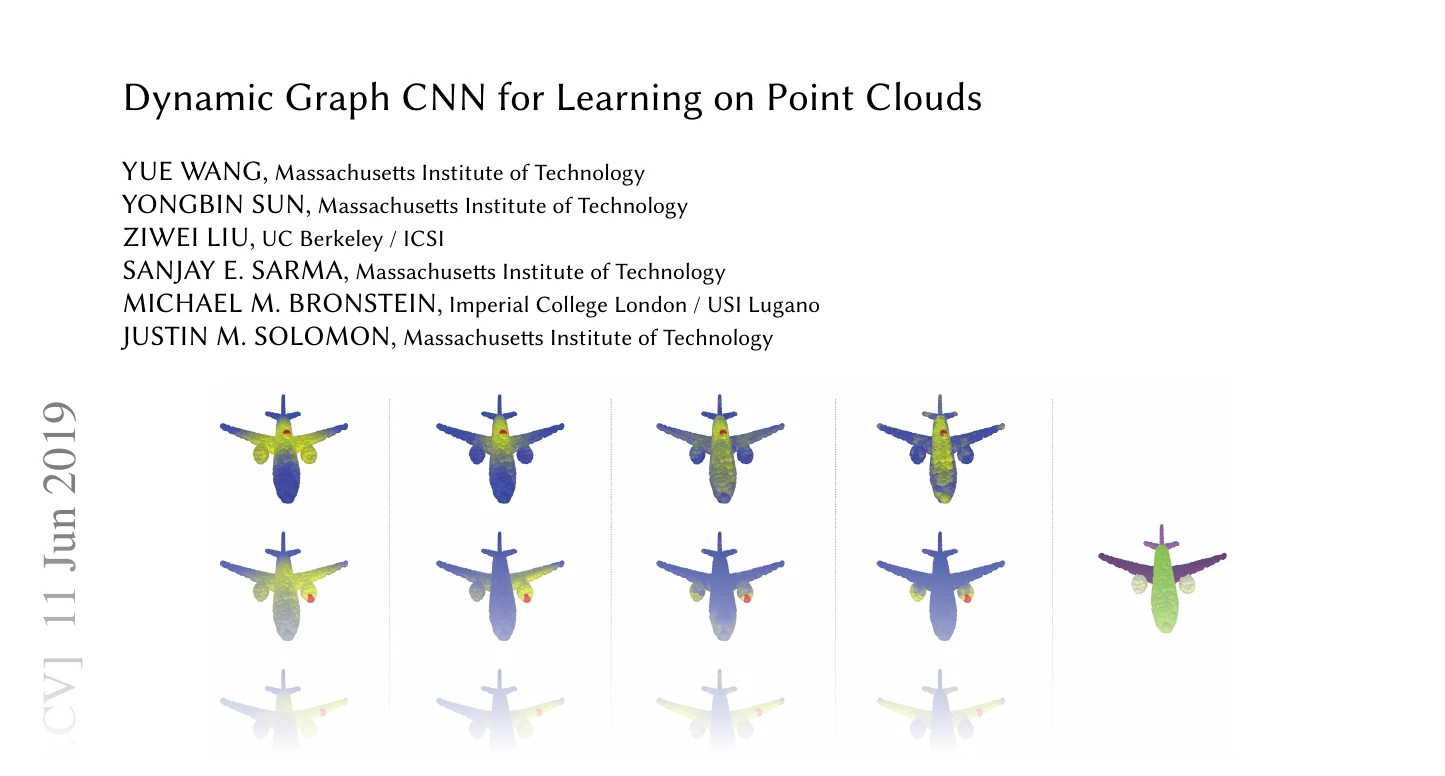 Dynamic Graph CNN for Learning on Point Clouds

YUE WANG, Massachusetts Institute of Technology
YONGBIN SUN, Massachusetts Institute of Technology
ZIWEI LIU, UC Berkeley / ICSI
SANJAY E. SARMA, Massachusetts Institute of Technology
MICHAEL M. BRONSTEIN, Imperial College London / USI Lugano
JUSTIN M. SOLOMON, Massachusetts Institute of Technology

.CV] 11 Jun 2019